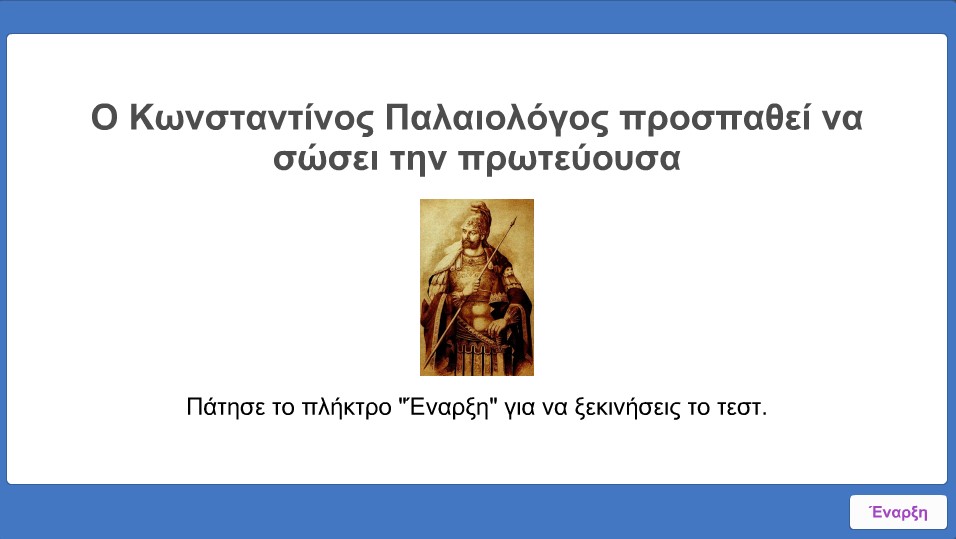 Ο Κωνσταντίνος Παλαιολόγος προσπαθεί να σώσει την πρωτεύουσα

Πάτησε το πλήκτρο "Έναρξη" για να ξεκινήσεις το τεστ.

Έναρξη